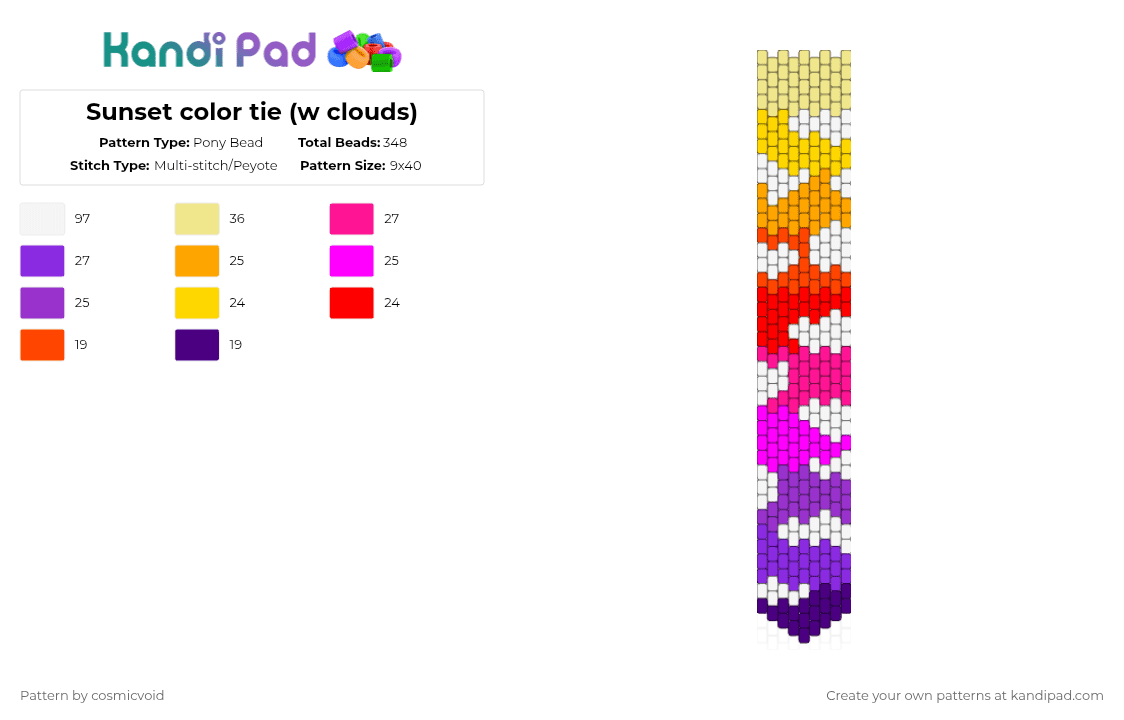 Kandi Pad

Sunset color tie (w clouds)

Pattern Type: Pony Bead
Total Beads: 348
Stitch Type: Multi-stitch/Peyote
Pattern Size: 9x40

97
36
27
27
25
25
25
24
24
19
19

Pattern by cosmicvoid

Create your own patterns at kandipad.com